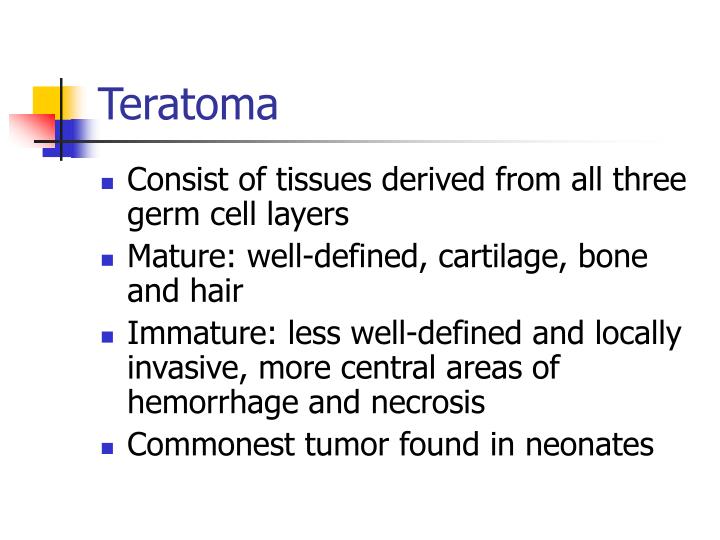 Teratoma

- Consist of tissues derived from all three germ cell layers
- Mature: well-defined, cartilage, bone and hair
- Immature: less well-defined and locally invasive, more central areas of hemorrhage and necrosis
- Commonest tumor found in neonates